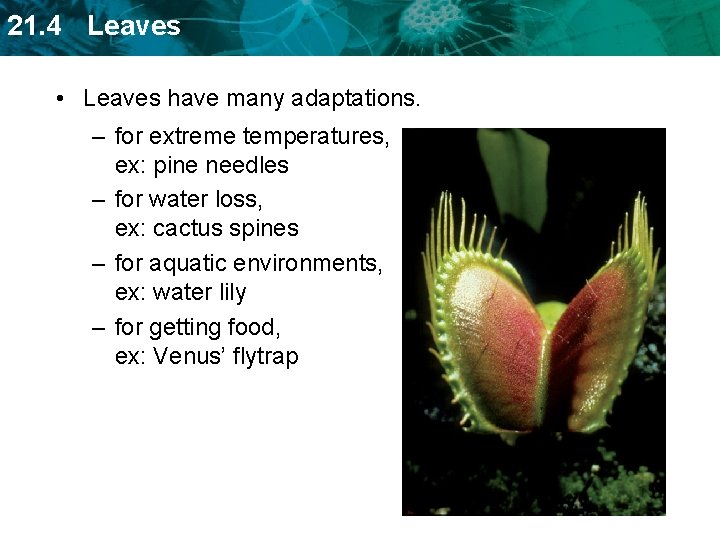 21.4 Leaves

• Leaves have many adaptations.

– for extreme temperatures, ex: pine needles

– for water loss, ex: cactus spines

– for aquatic environments, ex: water lily

– for getting food, ex: Venus' flytrap